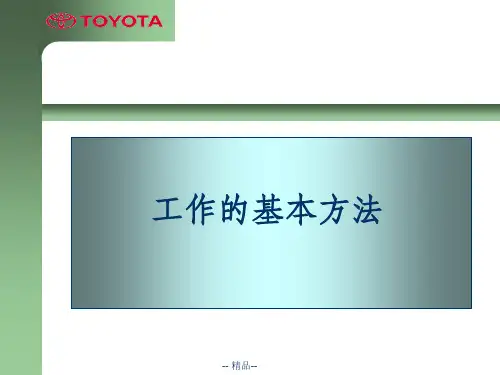 TOYOTA

工作的基本方法

-- 精品--